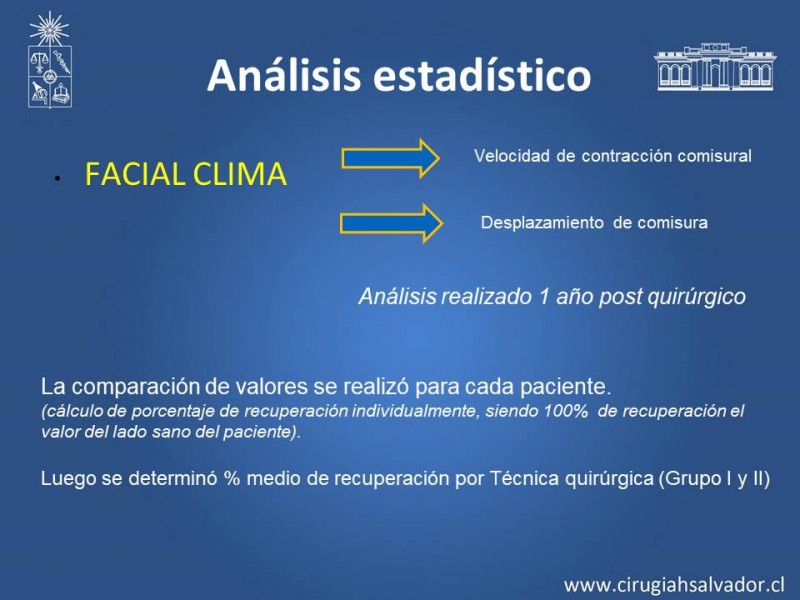 Análisis estadístico

• FACIAL CLIMA

Velocidad de contracción comisural

Desplazamiento de comisura

Análisis realizado 1 año post quirúrgico

La comparación de valores se realizó para cada paciente.
(cálculo de porcentaje de recuperación individualmente, siendo 100% de recuperación el valor del lado sano del paciente).

Luego se determinó % medio de recuperación por Técnica quirúrgica (Grupo I y II)

www.cirugiahsalvador.cl